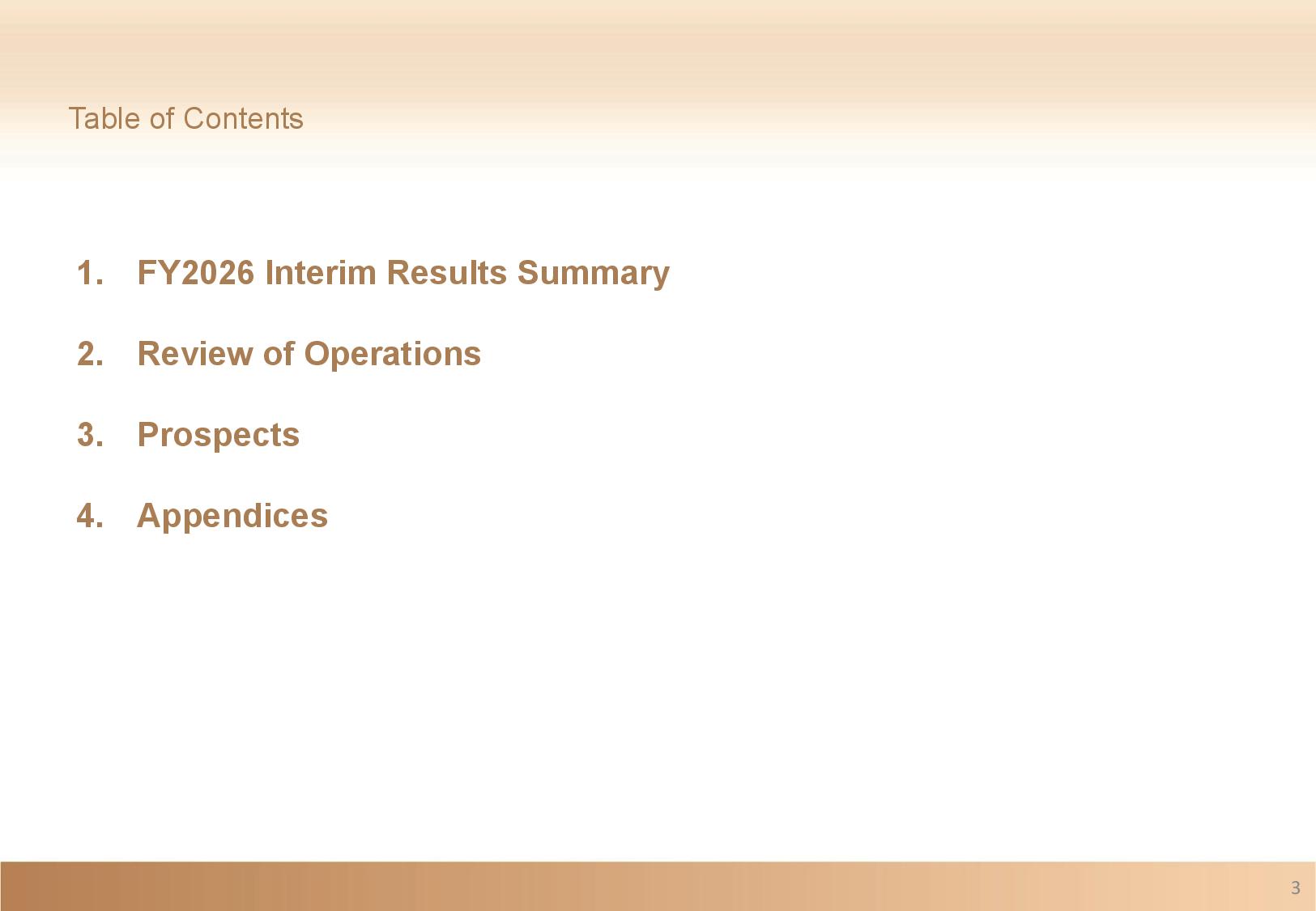 Table of Contents

1. FY2026 Interim Results Summary

2. Review of Operations

3. Prospects

4. Appendices

3